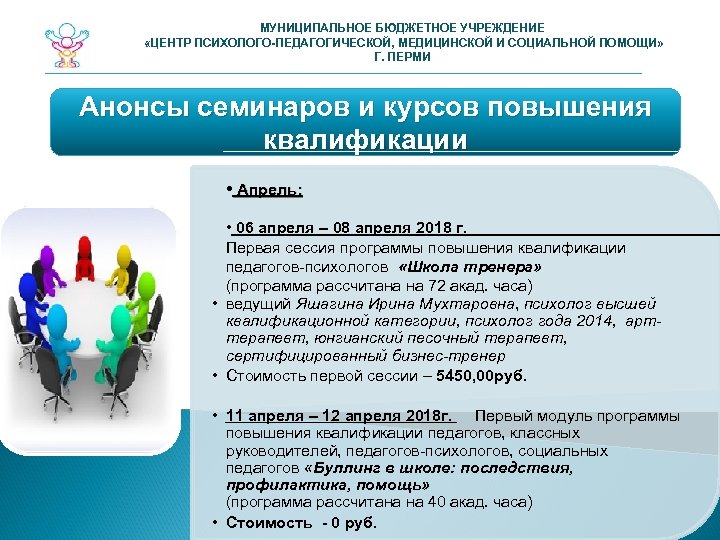 МУНИЦИПАЛЬНОЕ БЮДЖЕТНОЕ УЧРЕЖДЕНИЕ
«ЦЕНТР ПСИХОЛОГО-ПЕДАГОГИЧЕСКОЙ, МЕДИЦИНСКОЙ И СОЦИАЛЬНОЙ ПОМОЩИ»
Г. ПЕРМИ

Анонсы семинаров и курсов повышения квалификации

• Апрель:

• 06 апреля – 08 апреля 2018 г.
Первая сессия программы повышения квалификации педагогов-психологов «Школа тренера»
(программа рассчитана на 72 акад. часа)

• ведущий Яшагина Ирина Мухтаровна, психолог высшей квалификационной категории, психолог года 2014, арт-терапевт, юнгианский песочный терапевт, сертифицированный бизнес-тренер

• Стоимость первой сессии – 5450,00руб.

• 11 апреля – 12 апреля 2018г. Первый модуль программы повышения квалификации педагогов, классных руководителей, педагогов-психологов, социальных педагогов «Буллинг в школе: последствия, профилактика, помощь»
(программа рассчитана на 40 акад. часа)

• Стоимость - 0 руб.